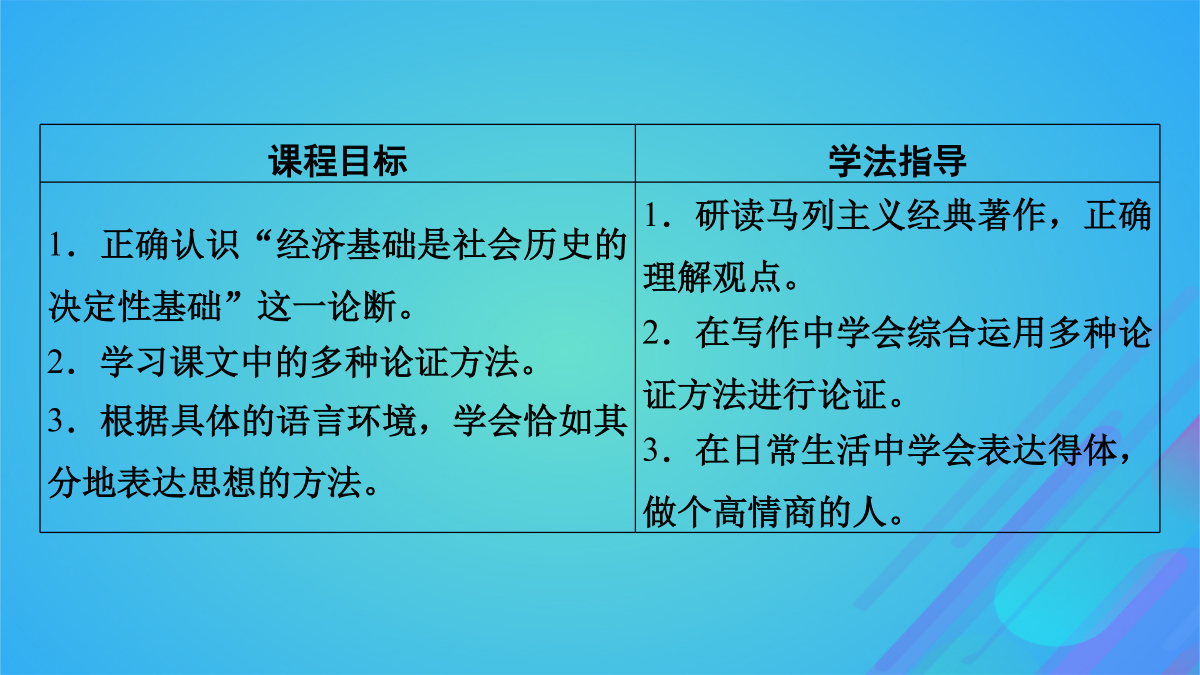 | 课程目标 | 学法指导 |
|---|---|
| 1．正确认识“经济基础是社会历史的决定性基础”这一论断。<br>2．学习课文中的多种论证方法。<br>3．根据具体的语言环境，学会恰如其分地表达思想的方法。 | 1．研读马列主义经典著作，正确理解观点。<br>2．在写作中学会综合运用多种论证方法进行论证。<br>3．在日常生活中学会表达得体，做个高情商的人。 |